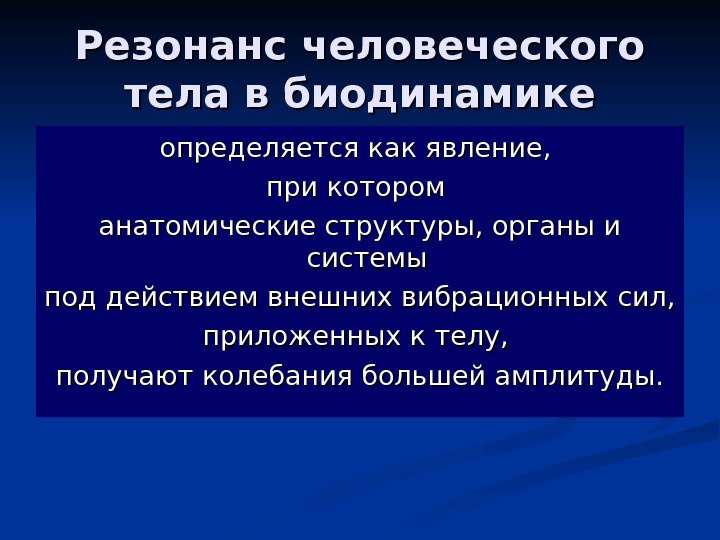 Резонанс человеческого тела в биодинамике

определяется как явление,
при котором
анатомические структуры, органы и системы
под действием внешних вибрационных сил,
приложенных к телу,
получают колебания большей амплитуды.